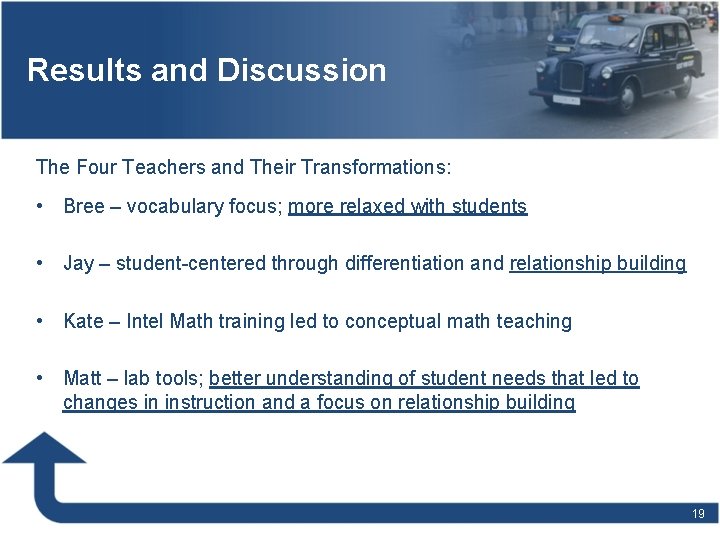 Results and Discussion

The Four Teachers and Their Transformations:

• Bree – vocabulary focus; more relaxed with students

• Jay – student-centered through differentiation and relationship building

• Kate – Intel Math training led to conceptual math teaching

• Matt – lab tools; better understanding of student needs that led to changes in instruction and a focus on relationship building

19